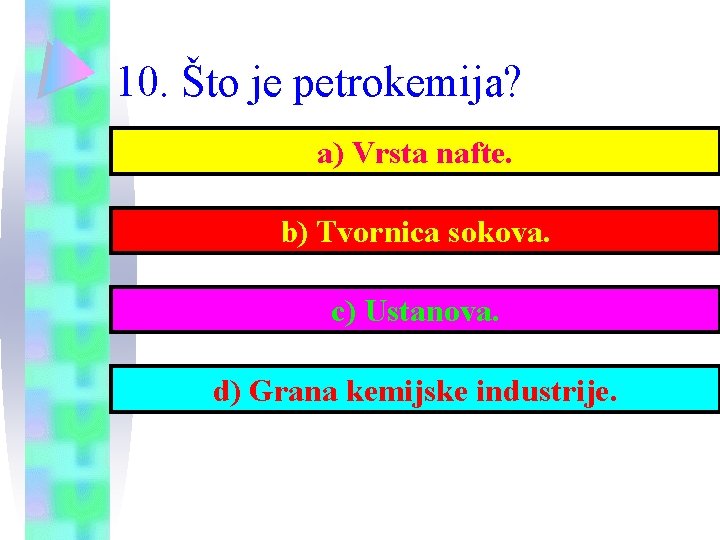 10. Što je petrokemija?

a) Vrsta nafte.

b) Tvornica sokova.

c) Ustanova.

d) Grana kemijske industrije.